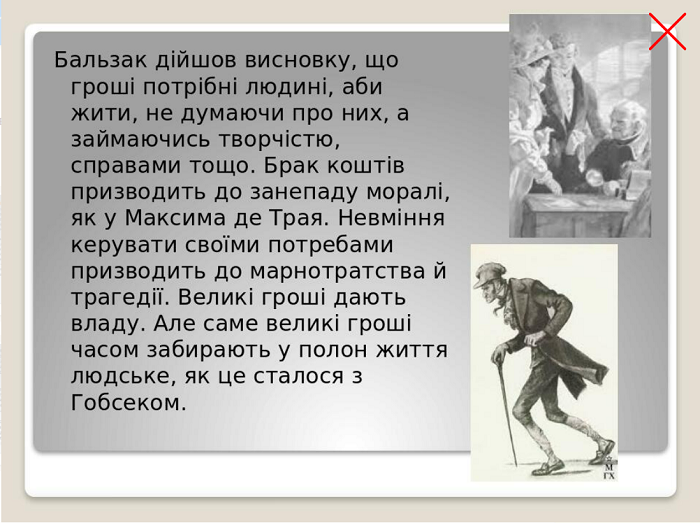 Бальзак дійшов висновку, що гроші потрібні людині, аби жити, не думаючи про них, а займаючись творчістю, справами тощо. Брак коштів призводить до занепаду моралі, як у Максима де Трая. Невміння керувати своїми потребами призводить до марнотратства й трагедії. Великі гроші дають владу. Але саме великі гроші часом забирають у полон життя людське, як це сталося з Гобсеком.

М
ГХ